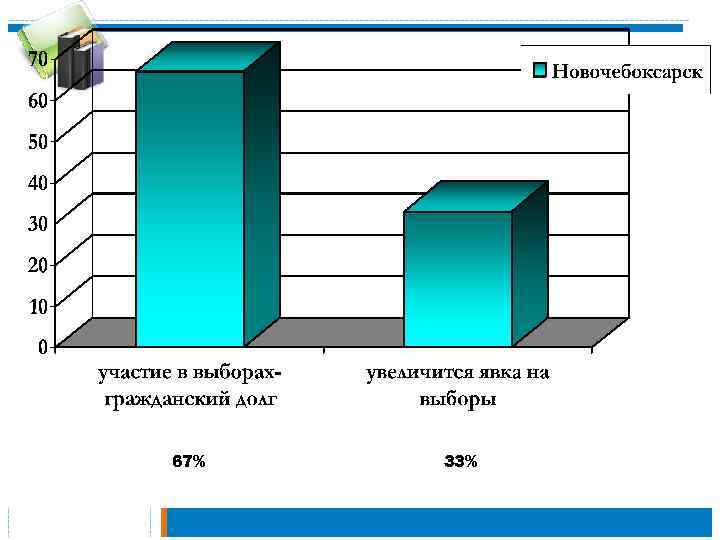 70
60
50
40
30
20
10
0

Новочебоксарск

участие в выборах-гражданский долг

увеличится явка на выборы

67%

33%